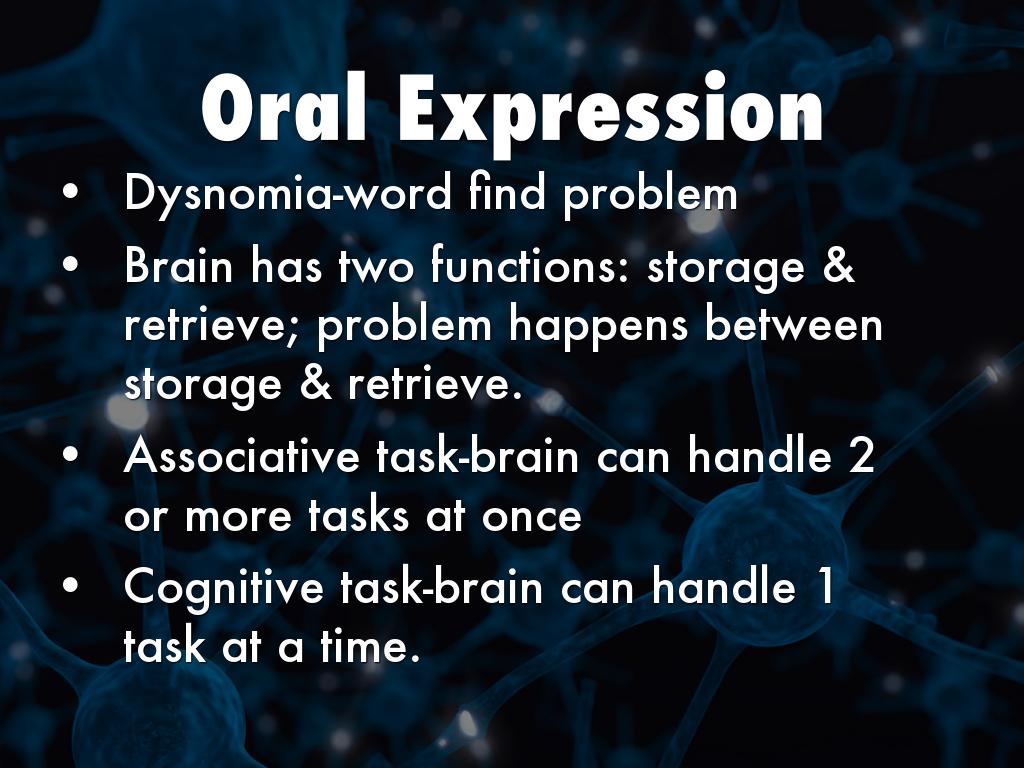 Oral Expression

• Dysnomia-word find problem
• Brain has two functions: storage & retrieve; problem happens between storage & retrieve.
• Associative task-brain can handle 2 or more tasks at once
• Cognitive task-brain can handle 1 task at a time.